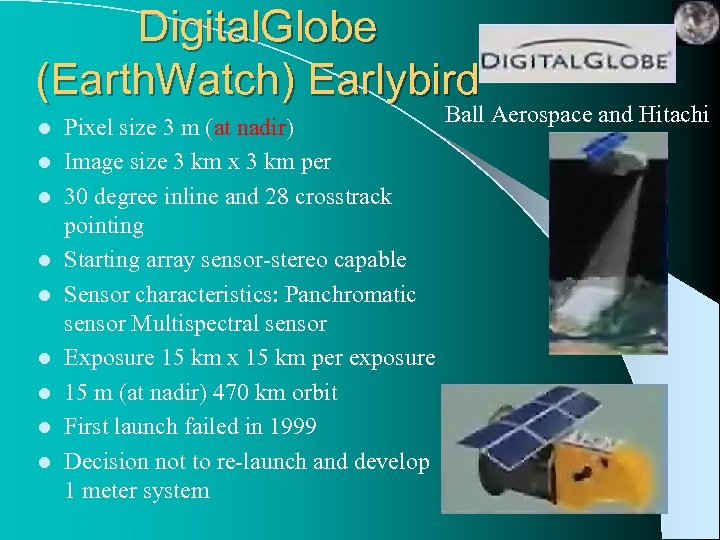 DigitalGlobe (EarthWatch) Earlybird

DIGITALGLOBE

Ball Aerospace and Hitachi

- Pixel size 3 m (at nadir)
- Image size 3 km x 3 km per
- 30 degree inline and 28 crosstrack pointing
- Starting array sensor-stereo capable
- Sensor characteristics: Panchromatic sensor Multispectral sensor
- Exposure 15 km x 15 km per exposure
- 15 m (at nadir) 470 km orbit
- First launch failed in 1999
- Decision not to re-launch and develop 1 meter system